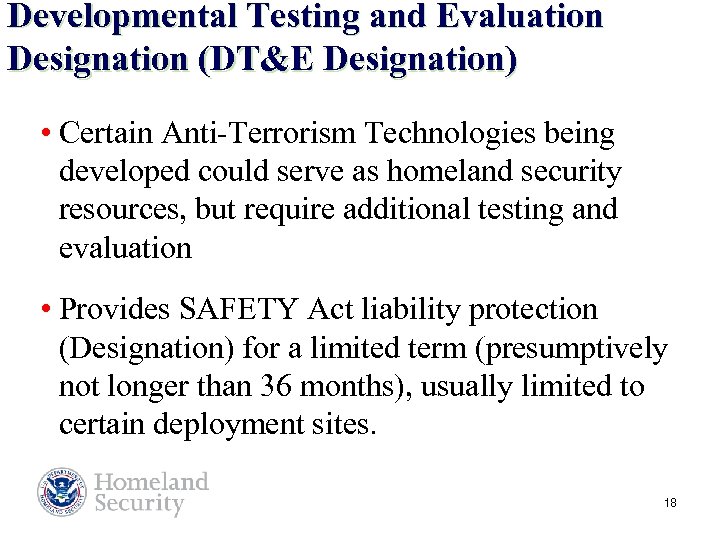 Developmental Testing and Evaluation Designation (DT&E Designation)

• Certain Anti-Terrorism Technologies being developed could serve as homeland security resources, but require additional testing and evaluation

• Provides SAFETY Act liability protection (Designation) for a limited term (presumptively not longer than 36 months), usually limited to certain deployment sites.

Homeland Security

18